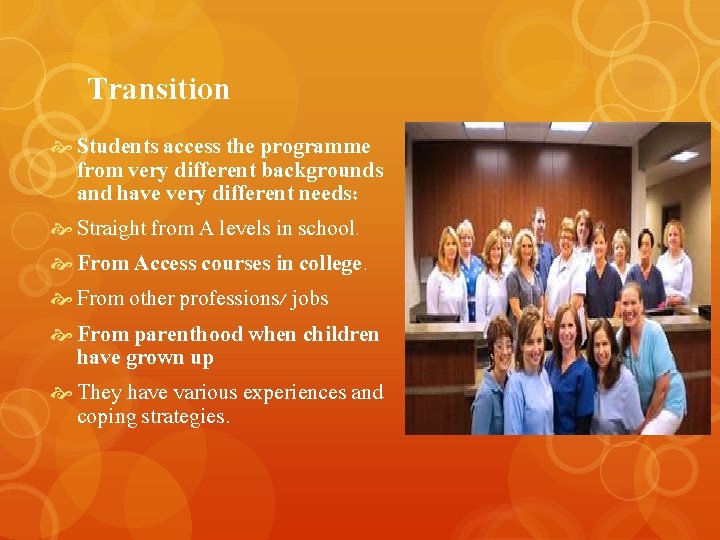 Transition

Students access the programme from very different backgrounds and have very different needs:

Straight from A levels in school.

From Access courses in college.

From other professions/ jobs

From parenthood when children have grown up

They have various experiences and coping strategies.